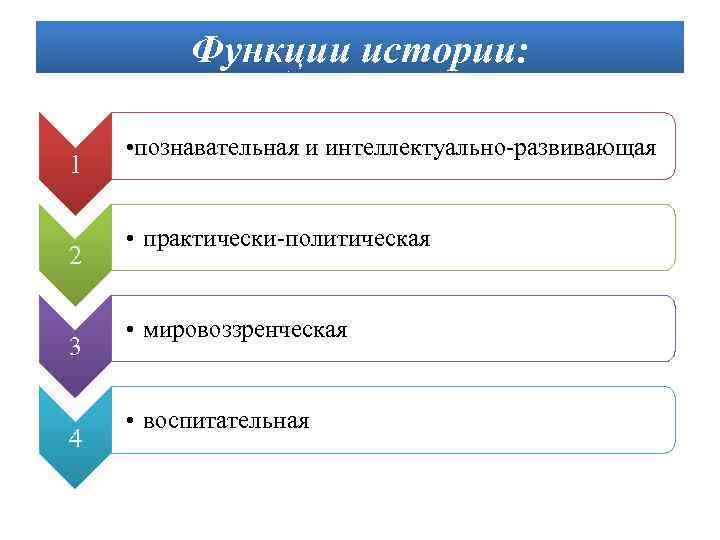 Функции истории:

1

•познавательная и интеллектуально-развивающая

2

• практически-политическая

3

• мировоззренческая

4

• воспитательная